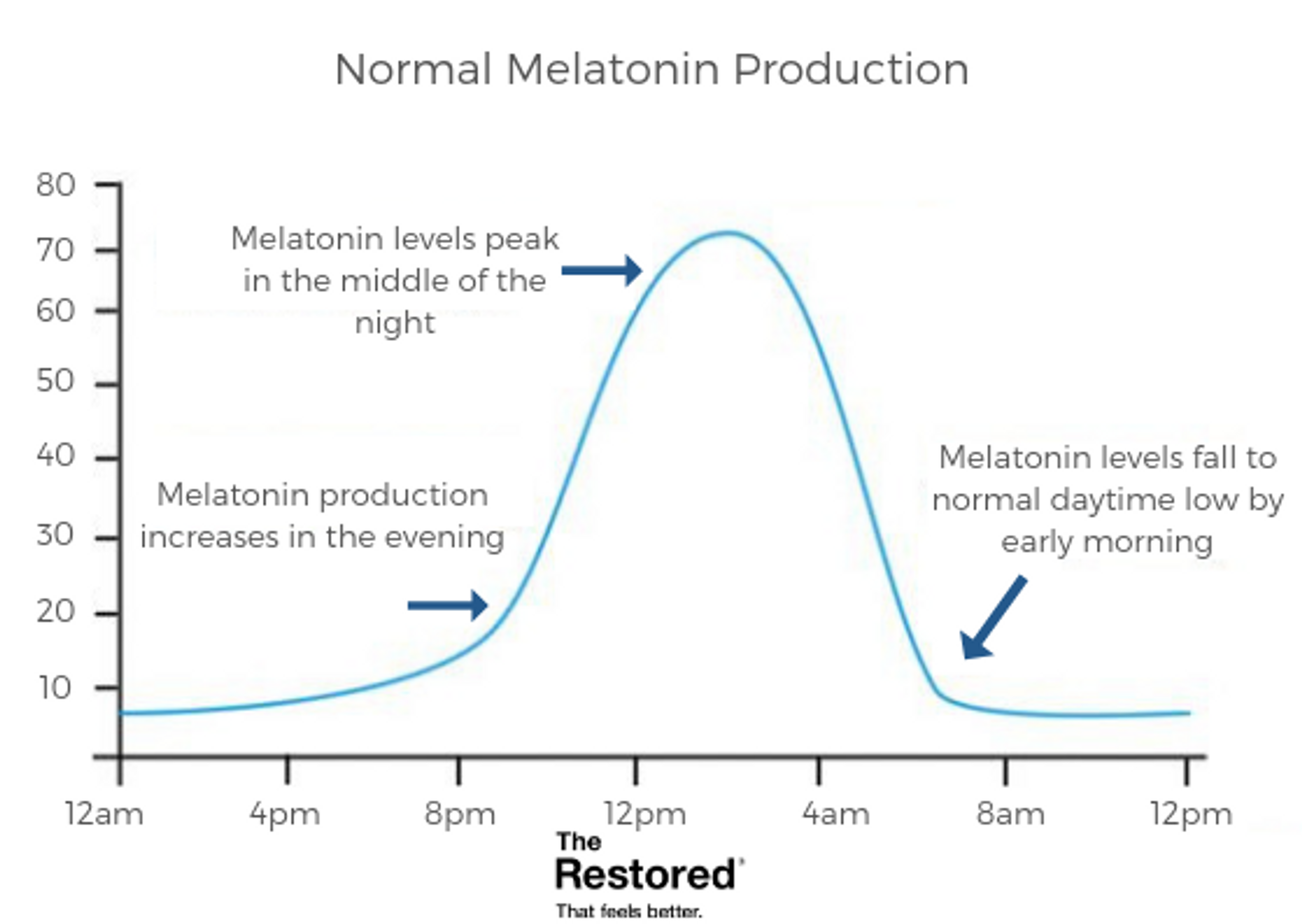 Normal Melatonin Production

80
70
60
50
40
30
20
10

Melatonin levels peak in the middle of the night

Melatonin production increases in the evening

Melatonin levels fall to normal daytime low by early morning

12am
4pm
8pm
12pm
4am
8am
12pm

The Restored
That feels better.